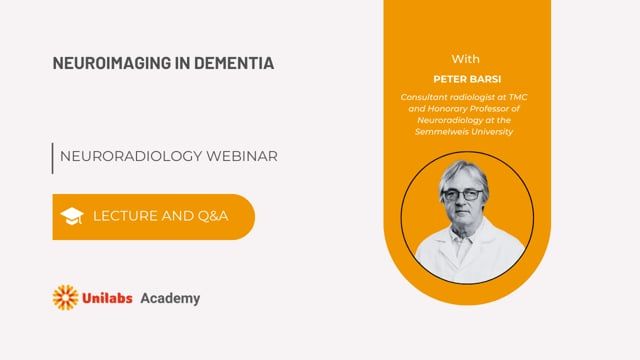 NEUROIMAGING IN DEMENTIA

NEURORADIOLOGY WEBINAR

LECTURE AND Q&A

Unilabs Academy

With

PETER BARSI

Consultant radiologist at TMC and Honorary Professor of Neuroradiology at the Semmelweis University